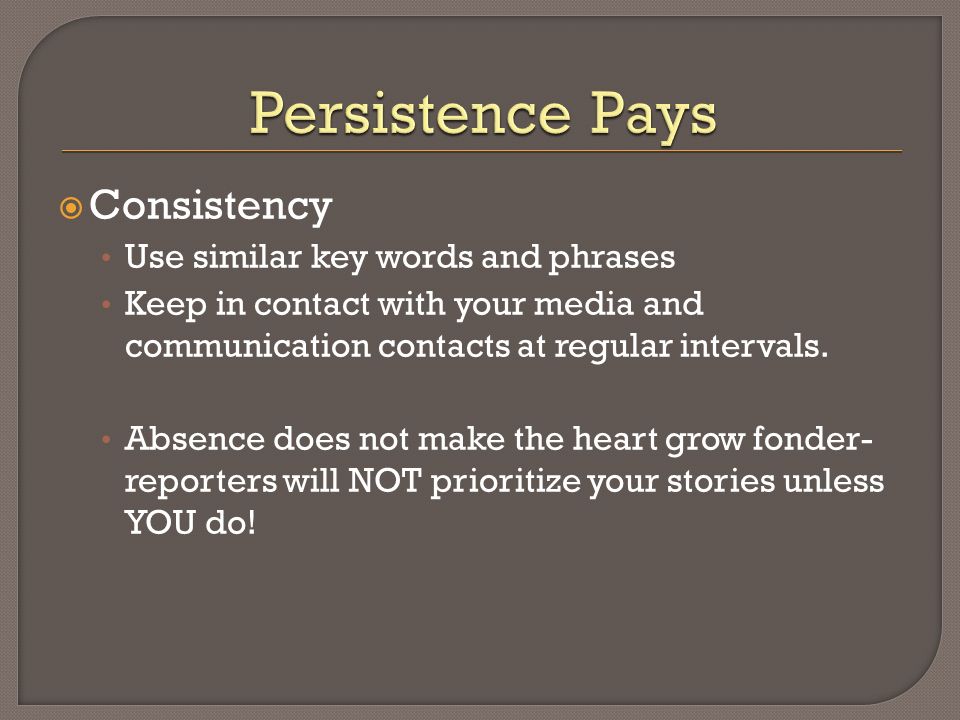 Persistence Pays

Consistency

• Use similar key words and phrases

• Keep in contact with your media and communication contacts at regular intervals.

• Absence does not make the heart grow fonder- reporters will NOT prioritize your stories unless YOU do!